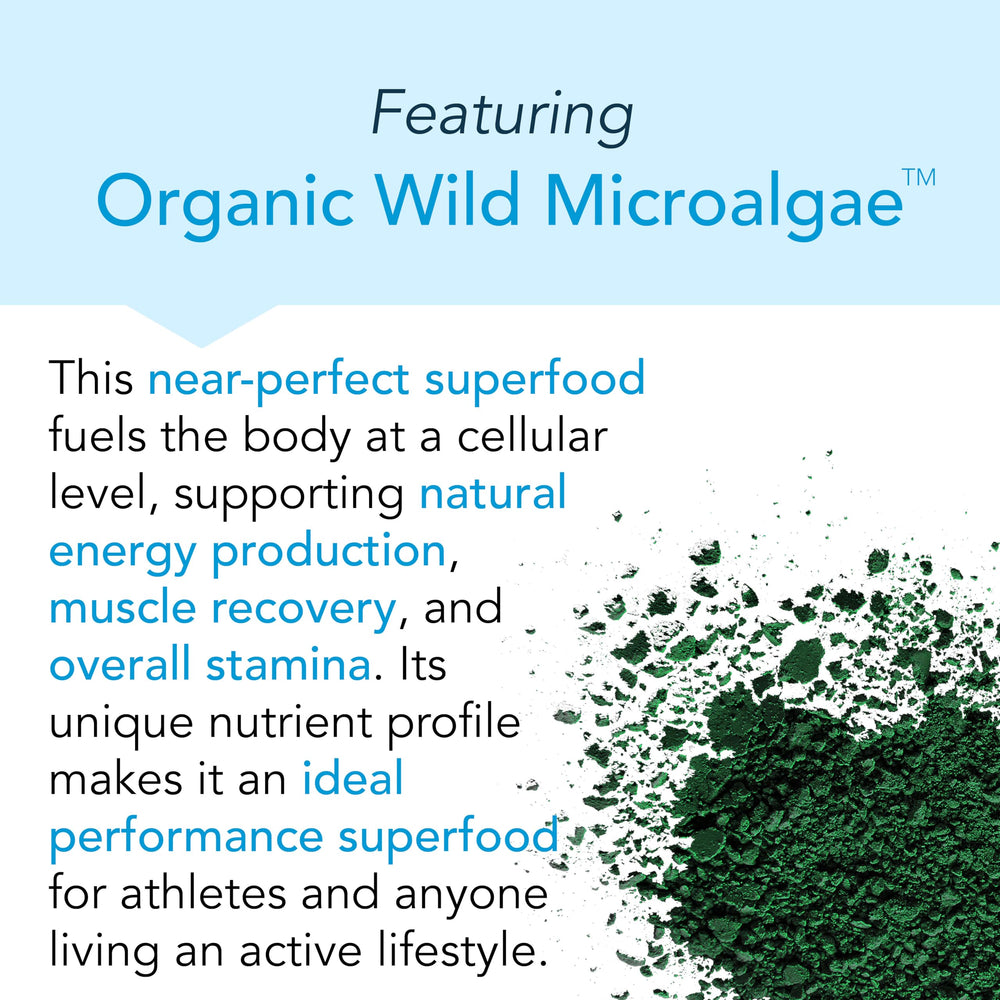 Featuring
Organic Wild Microalgae™

This near-perfect superfood fuels the body at a cellular level, supporting natural energy production, muscle recovery, and overall stamina. Its unique nutrient profile makes it an ideal performance superfood for athletes and anyone living an active lifestyle.